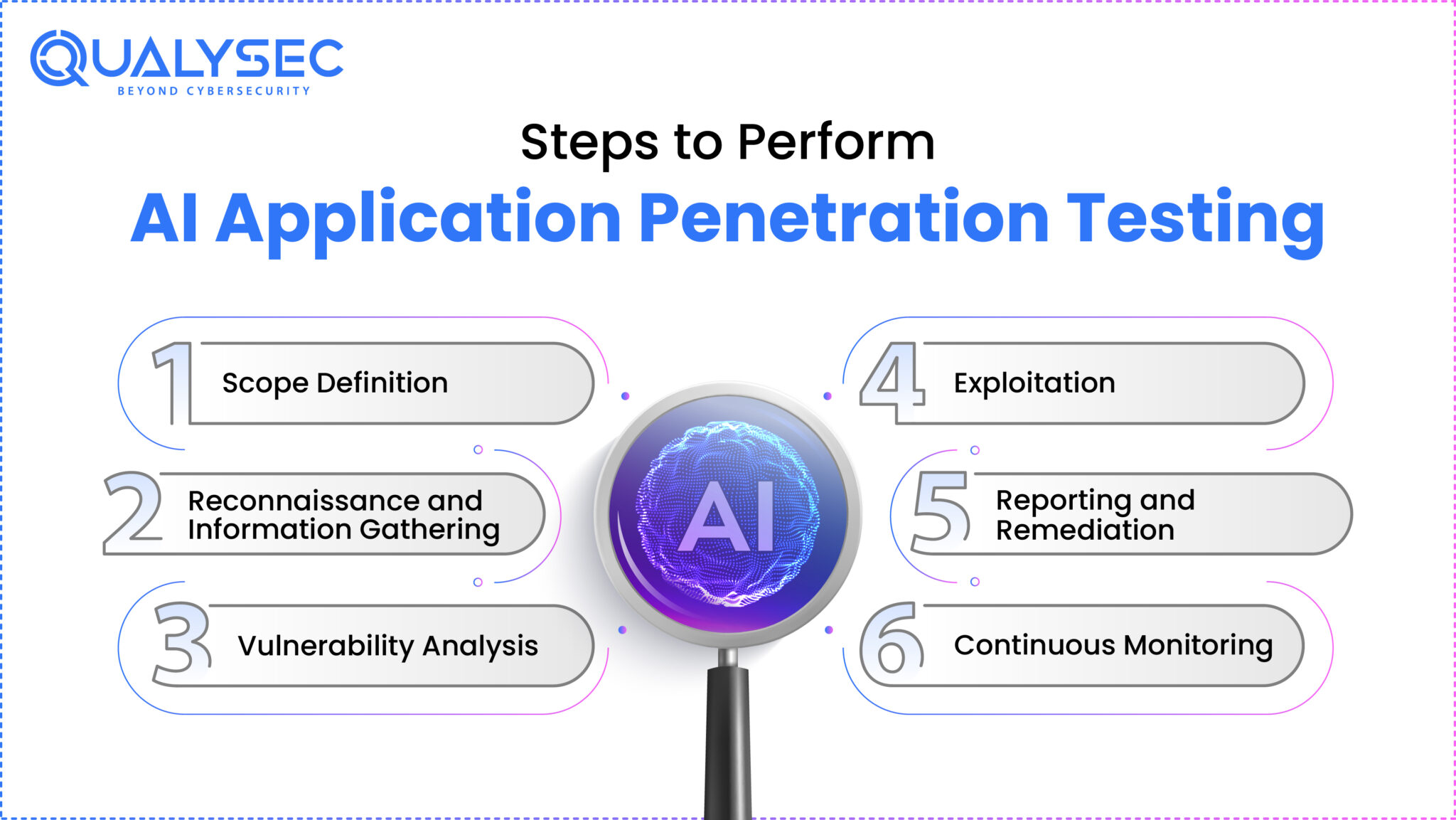 QUALYSEC
BEYOND CYBERSECURITY

Steps to Perform
AI Application Penetration Testing

1 Scope Definition

2 Reconnaissance and Information Gathering

3 Vulnerability Analysis

AI

4 Exploitation

5 Reporting and Remediation

6 Continuous Monitoring